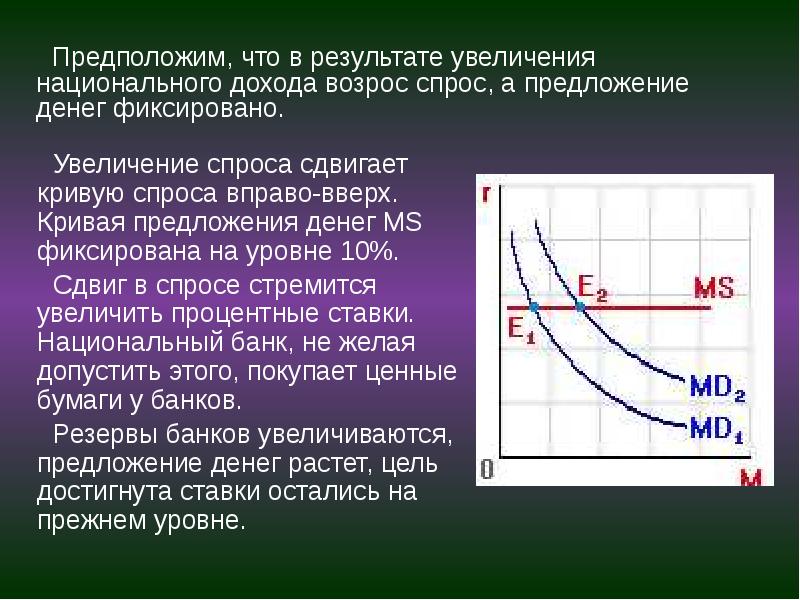 Предположим, что в результате увеличения национального дохода возрос спрос, а предложение денег фиксировано.

Увеличение спроса сдвигает кривую спроса вправо-вверх. Кривая предложения денег MS фиксирована на уровне 10%.

Сдвиг в спросе стремится увеличить процентные ставки. Национальный банк, не желая допустить этого, покупает ценные бумаги у банков.

Резервы банков увеличиваются, предложение денег растет, цель достигнута ставки остались на прежнем уровне.

r
$E_2$
MS
$E_1$
$MD_2$
$MD_1$
0
M